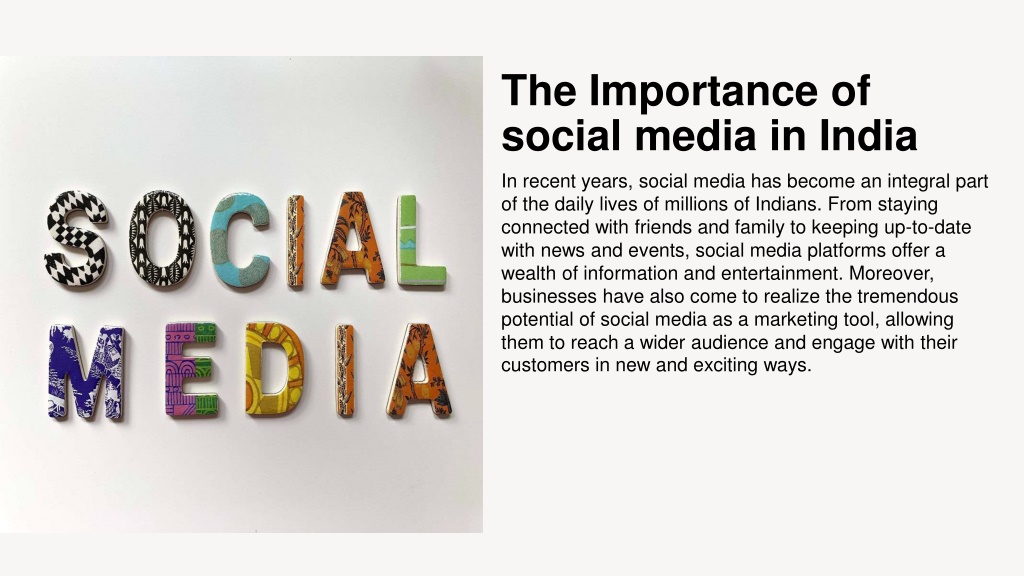 SOCIAL
MEDIA

The Importance of social media in India

In recent years, social media has become an integral part of the daily lives of millions of Indians. From staying connected with friends and family to keeping up-to-date with news and events, social media platforms offer a wealth of information and entertainment. Moreover, businesses have also come to realize the tremendous potential of social media as a marketing tool, allowing them to reach a wider audience and engage with their customers in new and exciting ways.